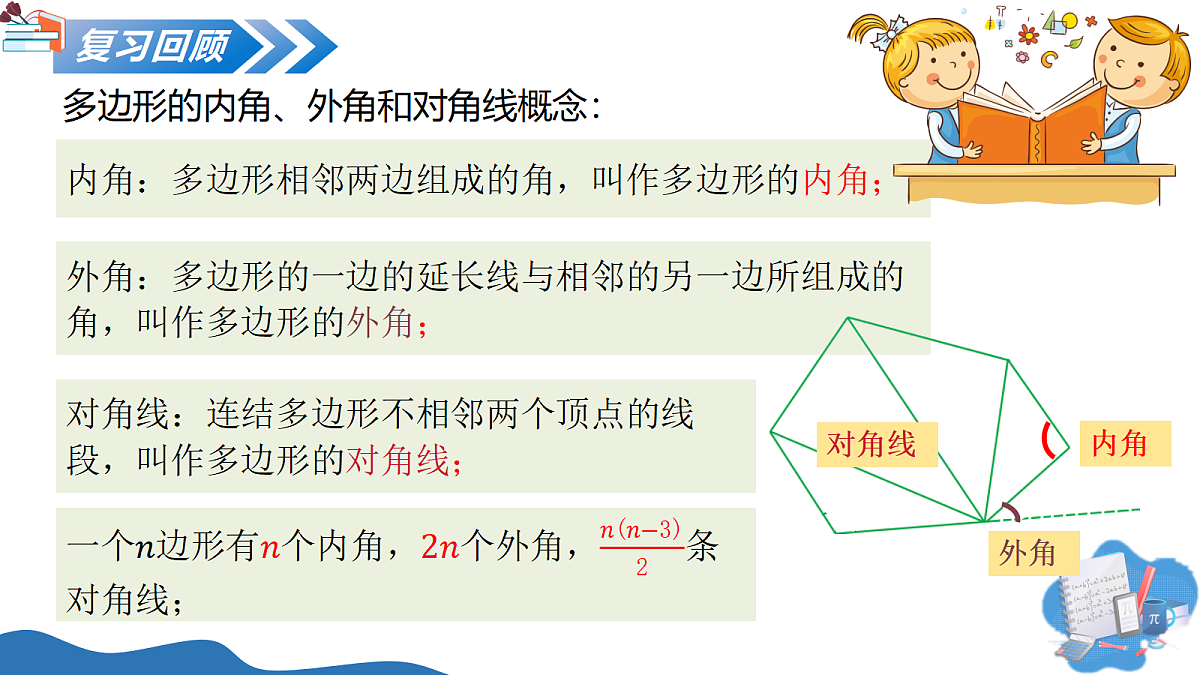 复习回顾

多边形的内角、外角和对角线概念：

内角：多边形相邻两边组成的角，叫作多边形的内角；

外角：多边形的一边的延长线与相邻的另一边所组成的角，叫作多边形的外角；

对角线：连结多边形不相邻两个顶点的线段，叫作多边形的对角线；

一个$n$边形有$n$个内角，$2n$个外角，$\frac{n(n-3)}{2}$条对角线；

对角线

内角

外角